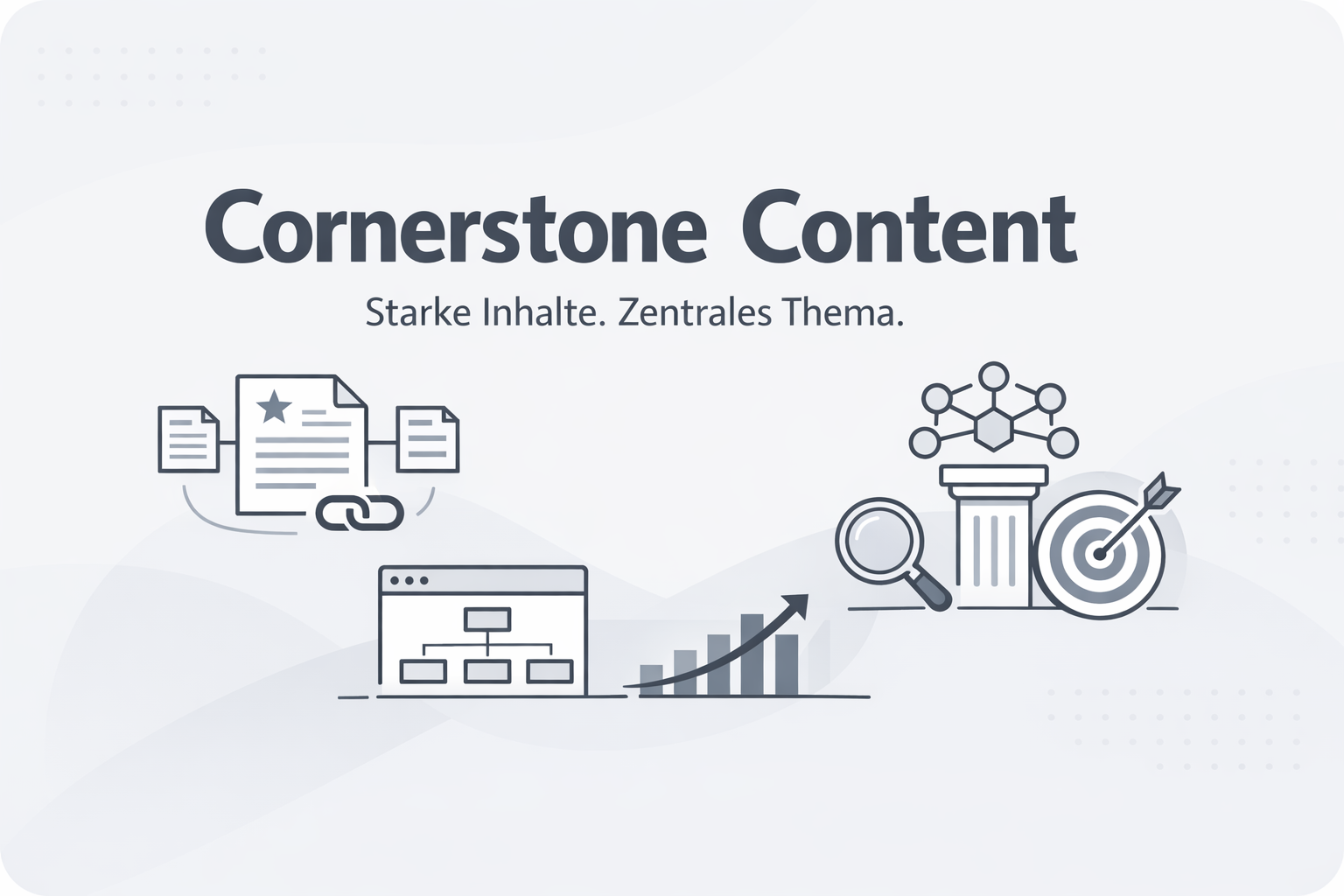 Cornerstone Content

Starke Inhalte. Zentrales Thema.